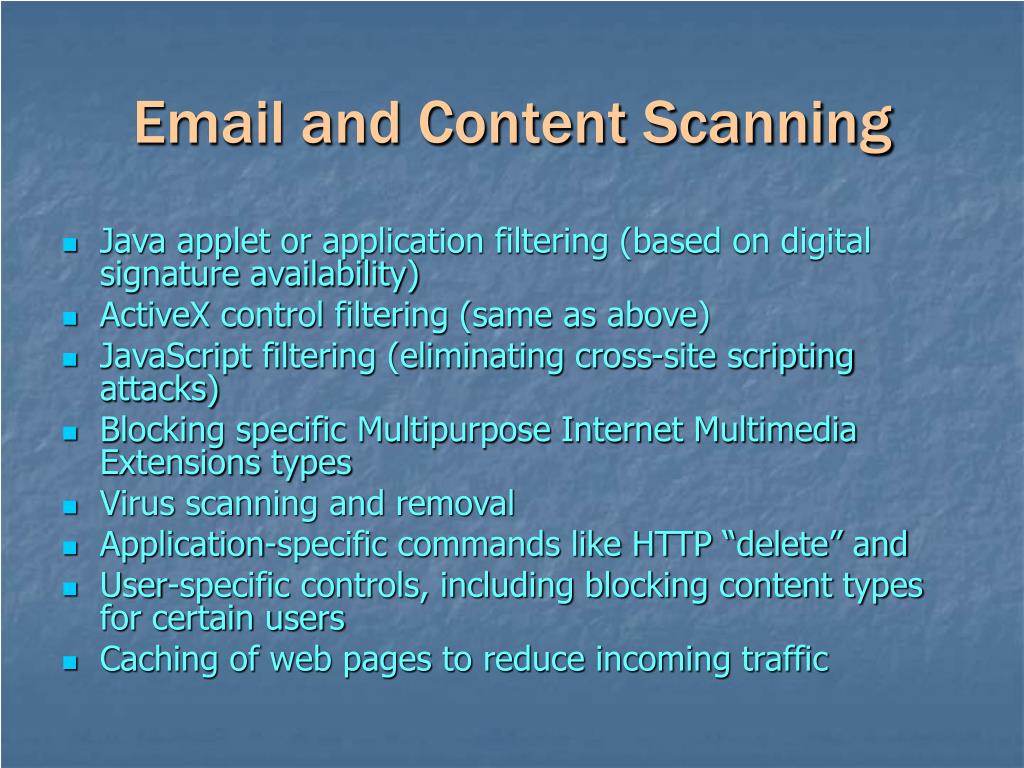 Email and Content Scanning

- Java applet or application filtering (based on digital signature availability)
- ActiveX control filtering (same as above)
- JavaScript filtering (eliminating cross-site scripting attacks)
- Blocking specific Multipurpose Internet Multimedia Extensions types
- Virus scanning and removal
- Application-specific commands like HTTP “delete” and
- User-specific controls, including blocking content types for certain users
- Caching of web pages to reduce incoming traffic